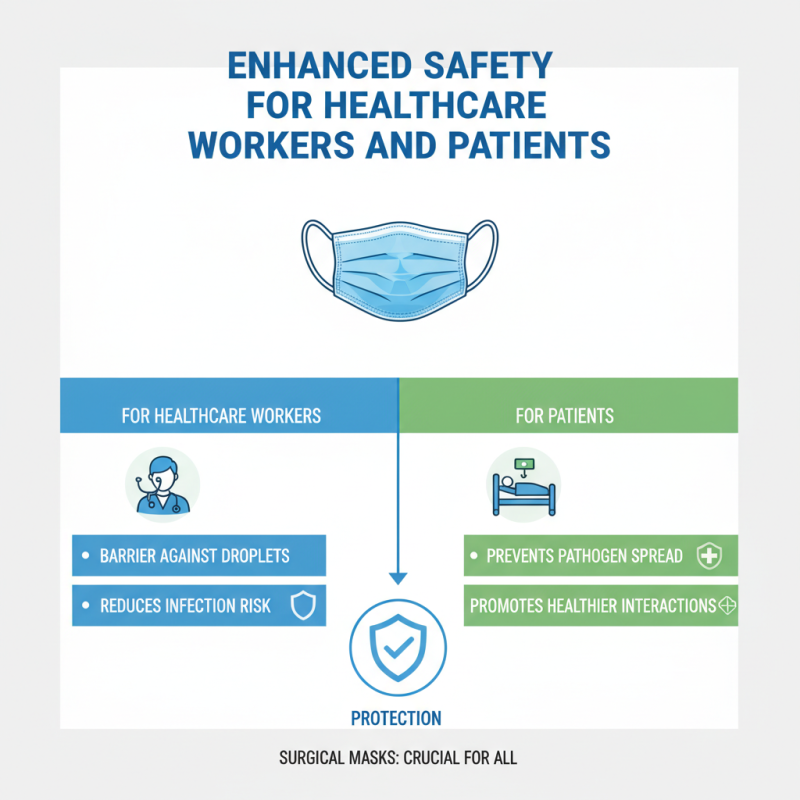 ENHANCED SAFETY FOR HEALTHCARE WORKERS AND PATIENTS

FOR HEALTHCARE WORKERS

• BARRIER AGAINST DROPLETS

• REDUCES INFECTION RISK

FOR PATIENTS

• PREVENTS PATHOGEN SPREAD

PROMOTES HEALTHIER INTERACTIONS

PROTECTION

SURGICAL MASKS: CRUCIAL FOR ALL